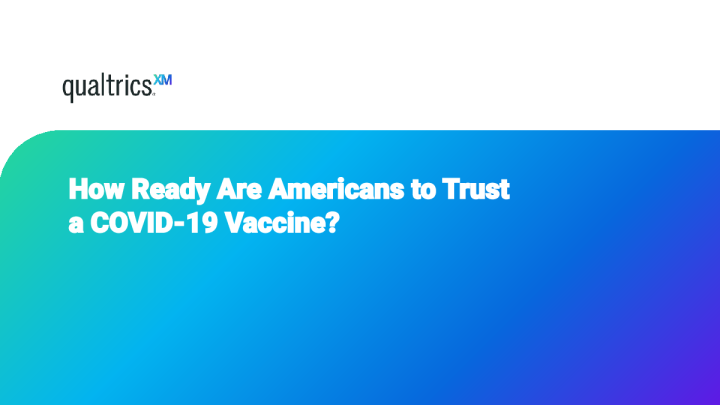 qualtrics XM

How Ready Are Americans to Trust a COVID-19 Vaccine?